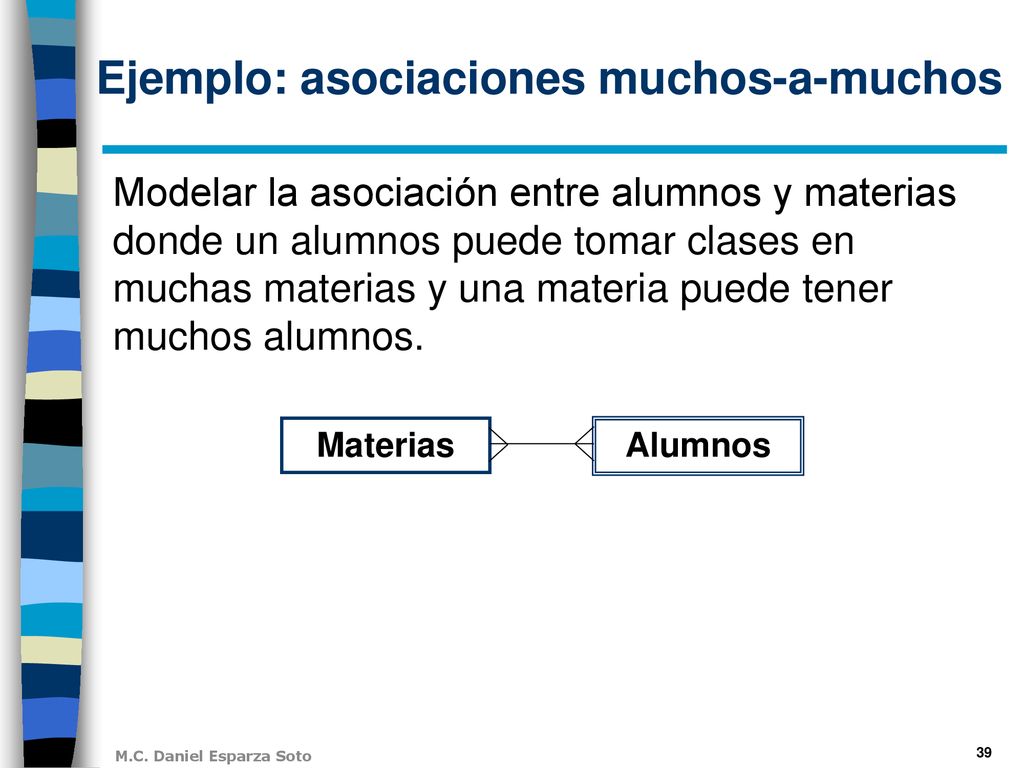 Ejemplo: asociaciones muchos-a-muchos

Modelar la asociación entre alumnos y materias donde un alumnos puede tomar clases en muchas materias y una materia puede tener muchos alumnos.

Materias

Alumnos

M.C. Daniel Esparza Soto

39